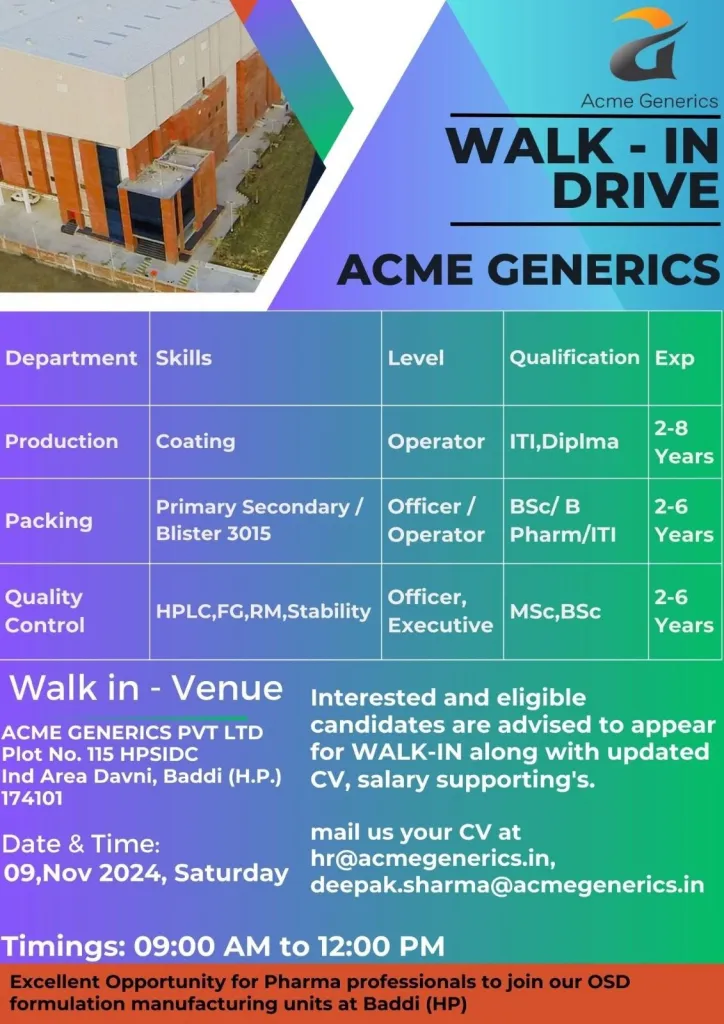 Acme Generics

WALK - IN DRIVE

ACME GENERICS

| Department | Skills | Level | Qualification | Exp |
|---|---|---|---|---|
| Production | Coating | Operator | ITI,Diplma | 2-8 Years |
| Packing | Primary Secondary / Blister 3015 | Officer / Operator | BSc/ B Pharm/ITI | 2-6 Years |
| Quality Control | HPLC,FG,RM,Stability | Officer, Executive | MSc,BSc | 2-6 Years |

Walk in - Venue

ACME GENERICS PVT LTD
Plot No. 115 HPSIDC
Ind Area Davni, Baddi (H.P.)
174101

Date & Time:
09,Nov 2024, Saturday

Interested and eligible candidates are advised to appear for WALK-IN along with updated CV, salary supporting's.

mail us your CV at
hr@acmegenerics.in,
deepak.sharma@acmegenerics.in

Timings: 09:00 AM to 12:00 PM

Excellent Opportunity for Pharma professionals to join our OSD formulation manufacturing units at Baddi (HP)